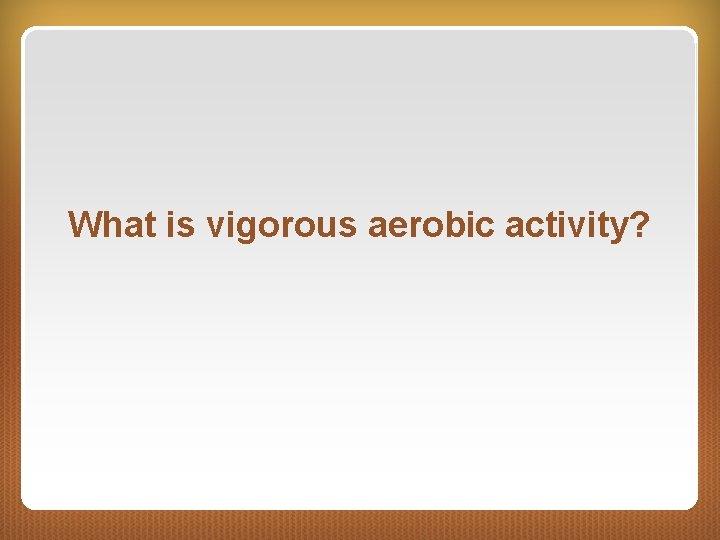 What is vigorous aerobic activity?